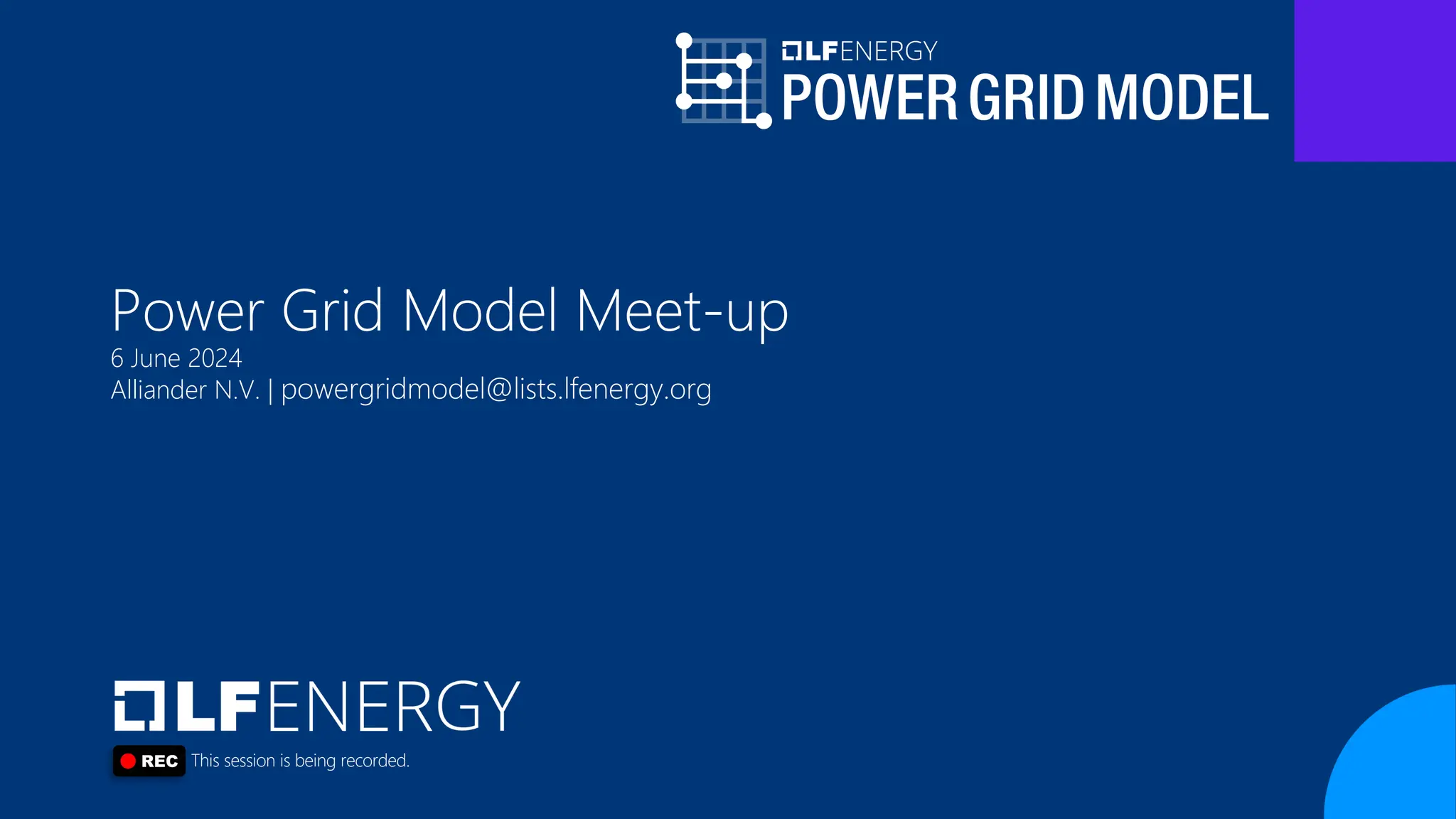 LFENERGY
POWER GRID MODEL

Power Grid Model Meet-up
6 June 2024
Alliander N.V. | powergridmodel@lists.lfenergy.org

LFENERGY
REC This session is being recorded.